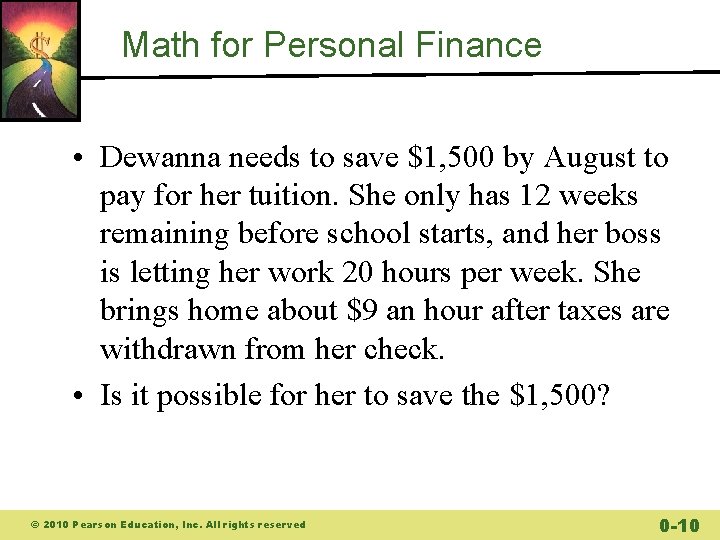 Math for Personal Finance

• Dewanna needs to save \$1,500 by August to pay for her tuition. She only has 12 weeks remaining before school starts, and her boss is letting her work 20 hours per week. She brings home about \$9 an hour after taxes are withdrawn from her check.

• Is it possible for her to save the \$1,500?

© 2010 Pearson Education, Inc. All rights reserved

0-10